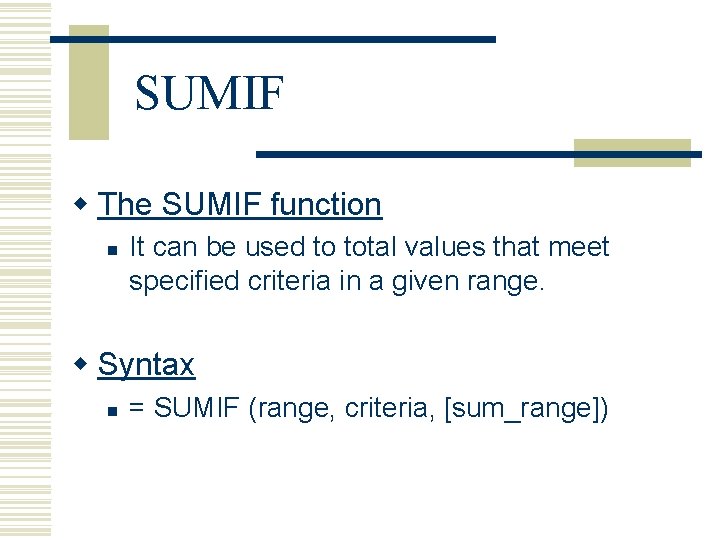 SUMIF

The SUMIF function

It can be used to total values that meet specified criteria in a given range.

Syntax

= SUMIF (range, criteria, [sum_range])